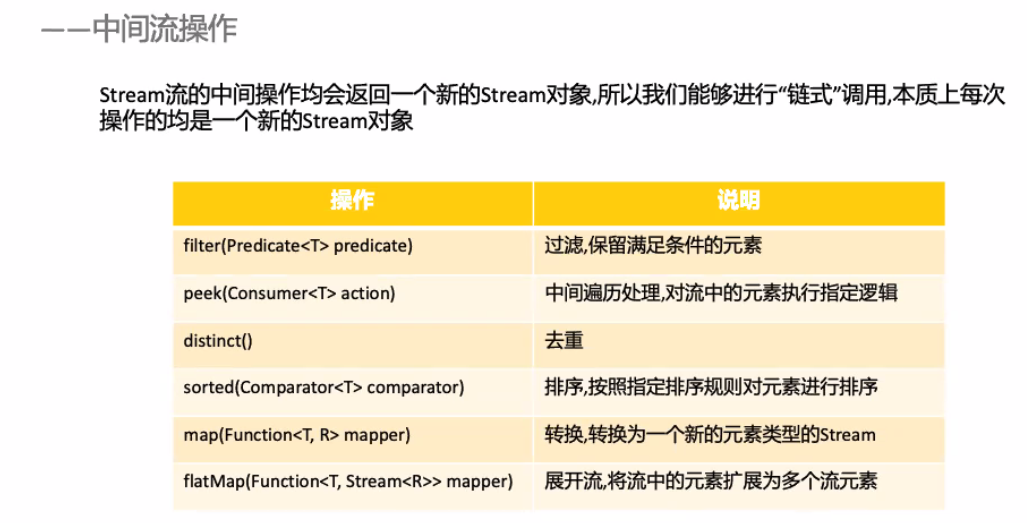 ——中间流操作

Stream流的中间操作均会返回一个新的Stream对象,所以我们能够进行“链式”调用,本质上每次操作的均是一个新的Stream对象

| 操作 | 说明 |
|---|---|
| filter(Predicate<T> predicate) | 过滤,保留满足条件的元素 |
| peek(Consumer<T> action) | 中间遍历处理,对流中的元素执行指定逻辑 |
| distinct() | 去重 |
| sorted(Comparator<T> comparator) | 排序,按照指定排序规则对元素进行排序 |
| map(Function<T, R> mapper) | 转换,转换为一个新的元素类型的Stream |
| flatMap(Function<T, Stream<R>> mapper) | 展开流,将流中的元素扩展为多个流元素 |